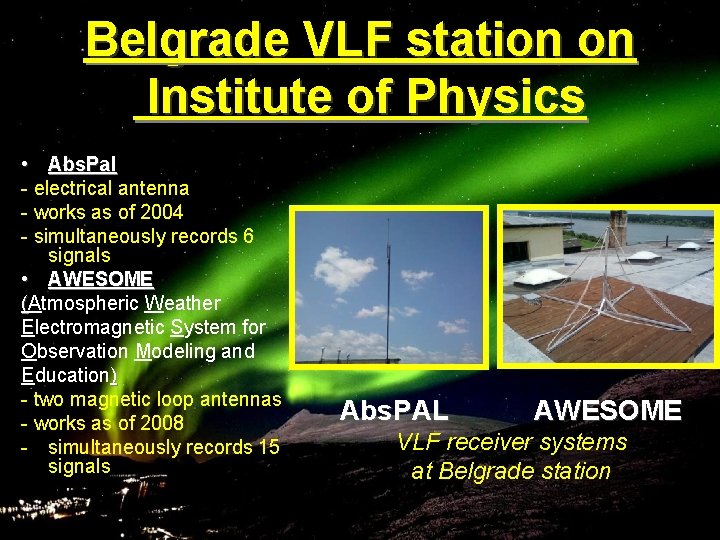 Belgrade VLF station on Institute of Physics

• AbsPal
- electrical antenna
- works as of 2004
- simultaneously records 6 signals
• AWESOME
(Atmospheric Weather Electromagnetic System for Observation Modeling and Education)
- two magnetic loop antennas
- works as of 2008
- simultaneously records 15 signals

AbsPAL AWESOME
VLF receiver systems at Belgrade station